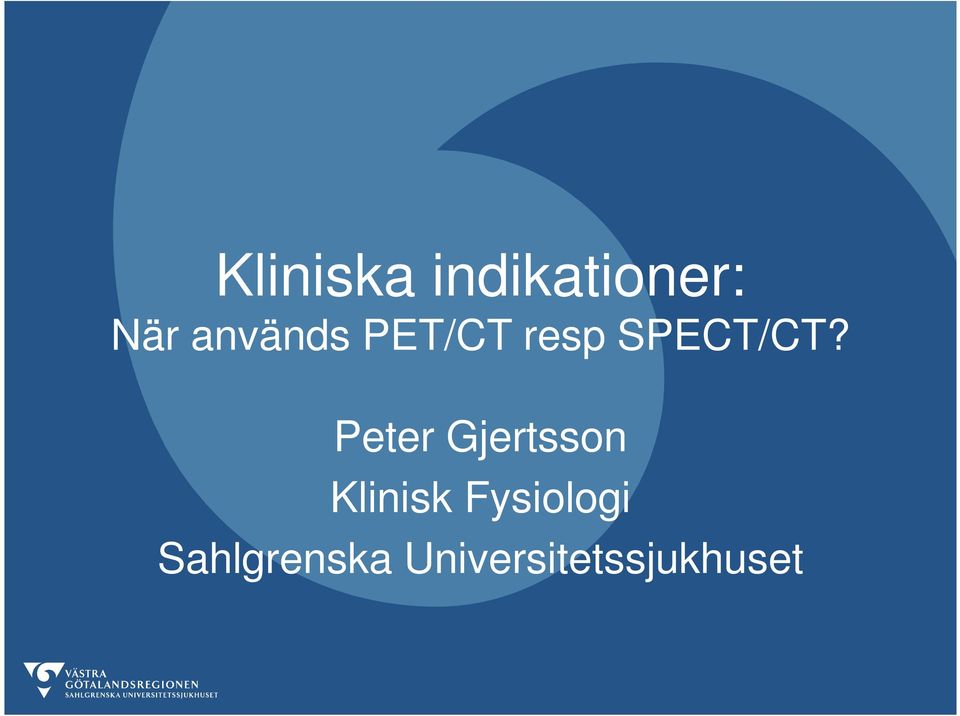 Kliniska indikationer:
När används PET/CT resp SPECT/CT?

Peter Gjertsson
Klinisk Fysiologi
Sahlgrenska Universitetssjukhuset

VÄSTRA GÖTALANDSREGIONEN
SAHLGRENSKA UNIVERSITETSSJUKHUSET